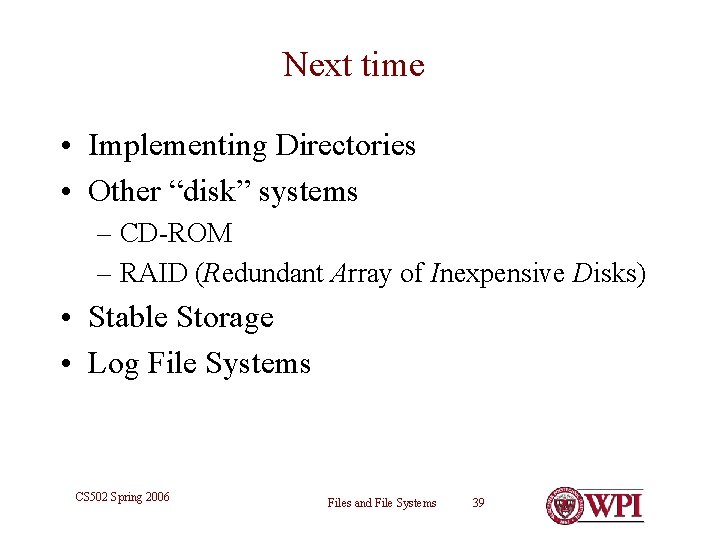 Next time

• Implementing Directories
• Other “disk” systems
  – CD-ROM
  – RAID (Redundant Array of Inexpensive Disks)
• Stable Storage
• Log File Systems

CS502 Spring 2006

Files and File Systems 39

WPI